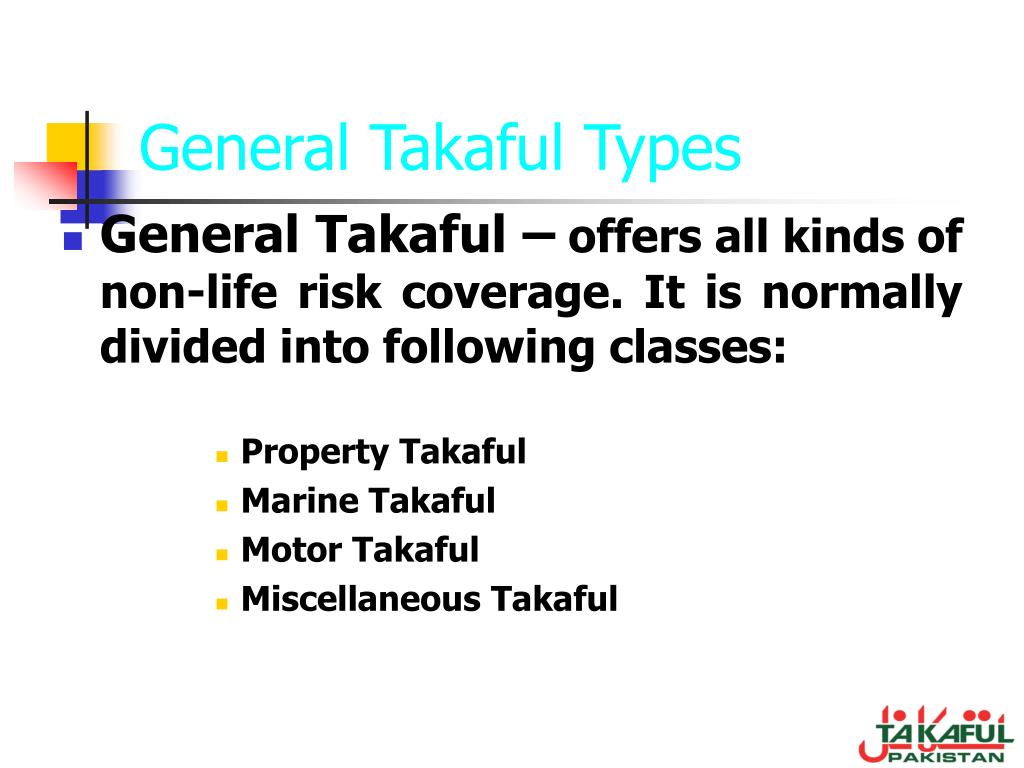 General Takaful Types

General Takaful – offers all kinds of non-life risk coverage. It is normally divided into following classes:

Property Takaful
Marine Takaful
Motor Takaful
Miscellaneous Takaful

TAKAFUL
PAKISTAN